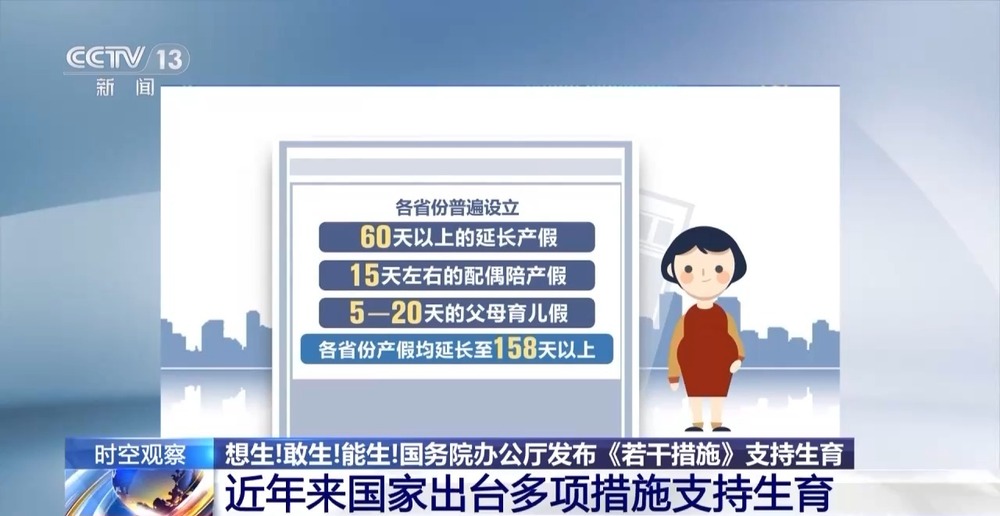 CCTV 13
新闻

各省份普遍设立
60天以上的延长产假
15天左右的配偶陪产假
5—20天的父母育儿假
各省份产假均延长至158天以上

时空观察
想生!敢生!能生!国务院办公厅发布《若干措施》支持生育
近年来国家出台多项措施支持生育